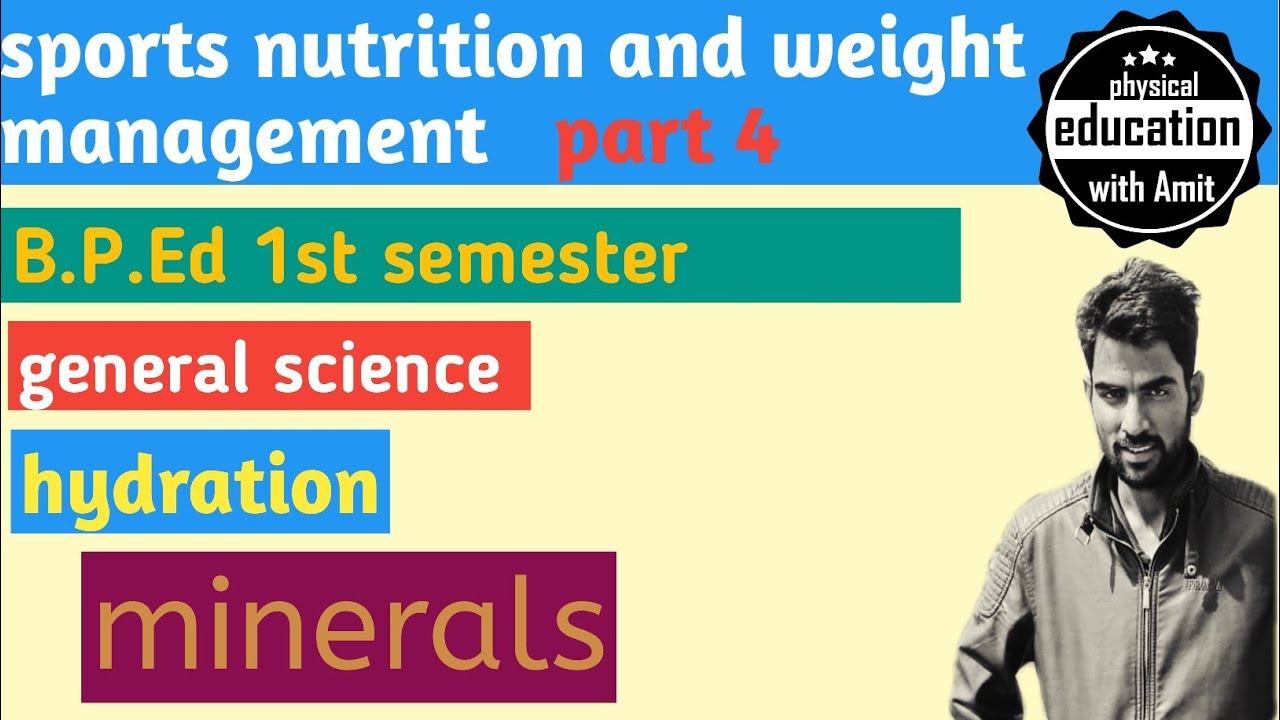 sports nutrition and weight management part 4

physical
education
with Amit

B.P.Ed 1st semester

general science

hydration

minerals